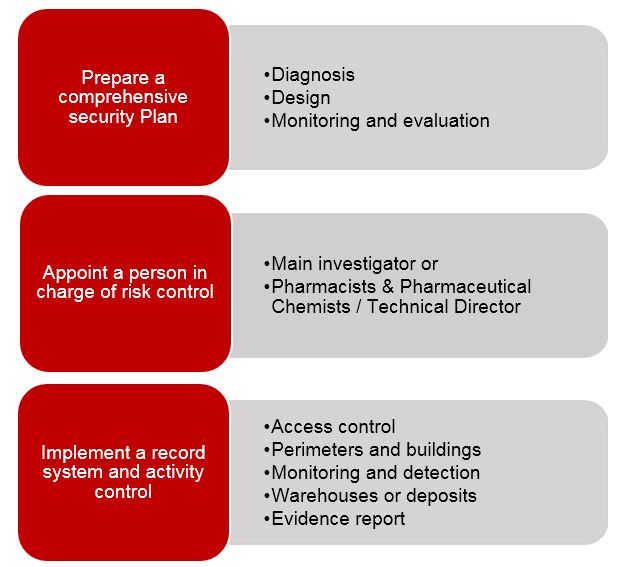 Prepare a comprehensive security Plan

•Diagnosis
•Design
•Monitoring and evaluation

Appoint a person in charge of risk control

•Main investigator or
•Pharmacists & Pharmaceutical Chemists / Technical Director

Implement a record system and activity control

•Access control
•Perimeters and buildings
•Monitoring and detection
•Warehouses or deposits
•Evidence report